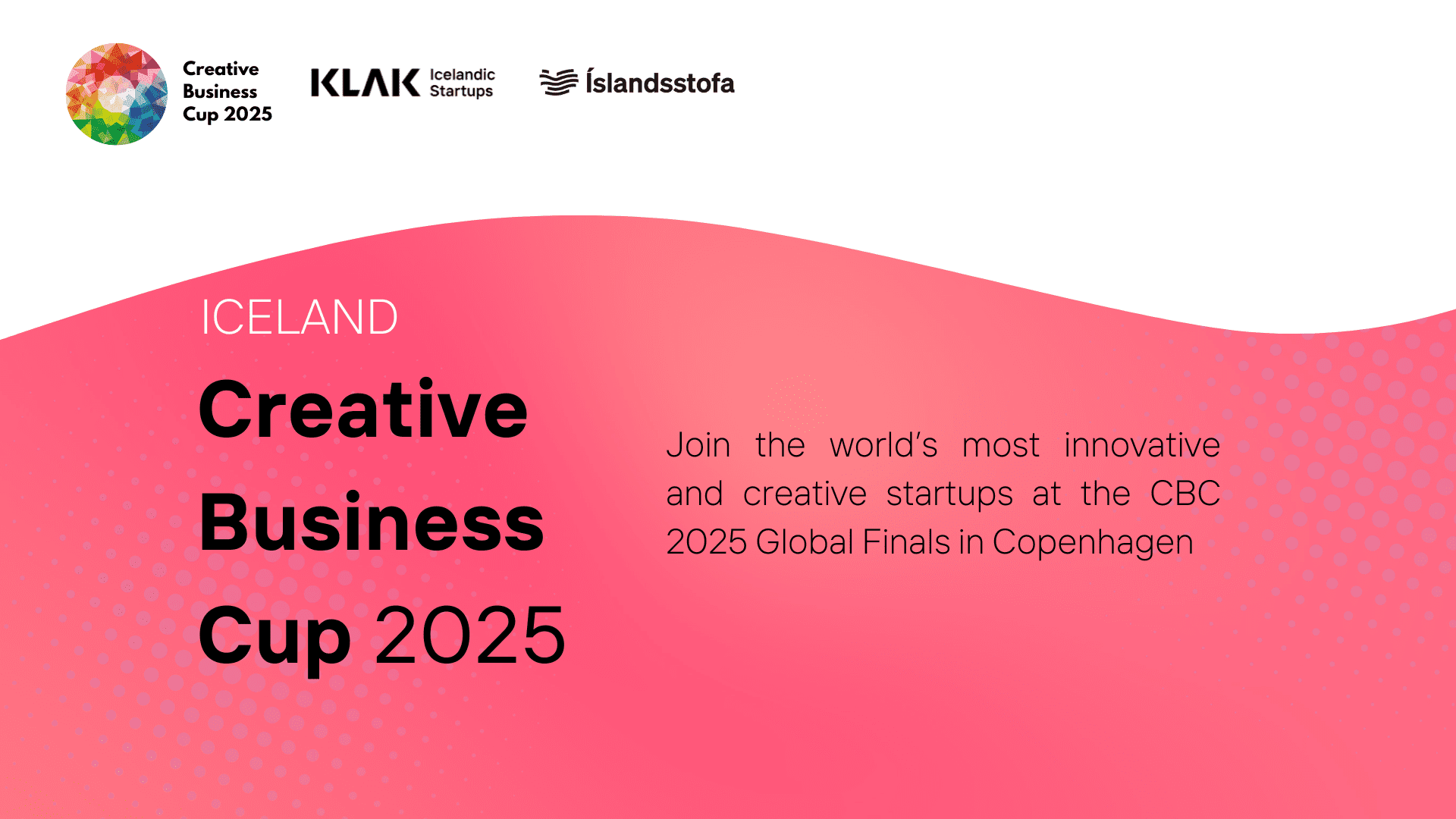 Creative Business Cup 2025

KLAK Icelandic Startups

Íslandsstofa

ICELAND

Creative Business Cup 2025

Join the world's most innovative and creative startups at the CBC 2025 Global Finals in Copenhagen